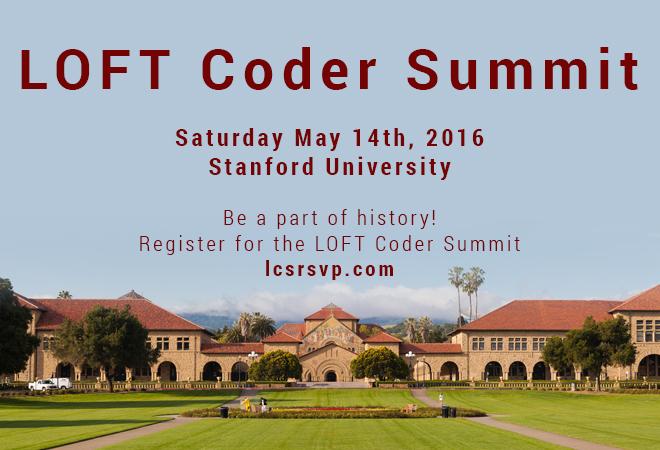 LOFT Coder Summit

Saturday May 14th, 2016
Stanford University

Be a part of history!
Register for the LOFT Coder Summit
lcsrsvp.com